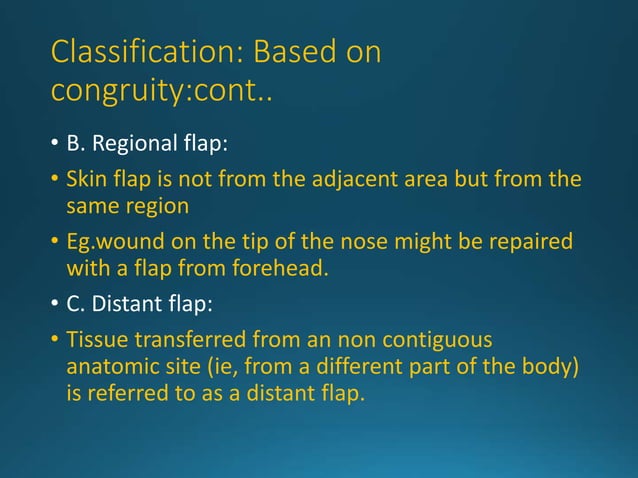 Classification: Based on congruity:cont..

• B. Regional flap:

• Skin flap is not from the adjacent area but from the same region

• Eg.wound on the tip of the nose might be repaired with a flap from forehead.

• C. Distant flap:

• Tissue transferred from an non contiguous anatomic site (ie, from a different part of the body) is referred to as a distant flap.